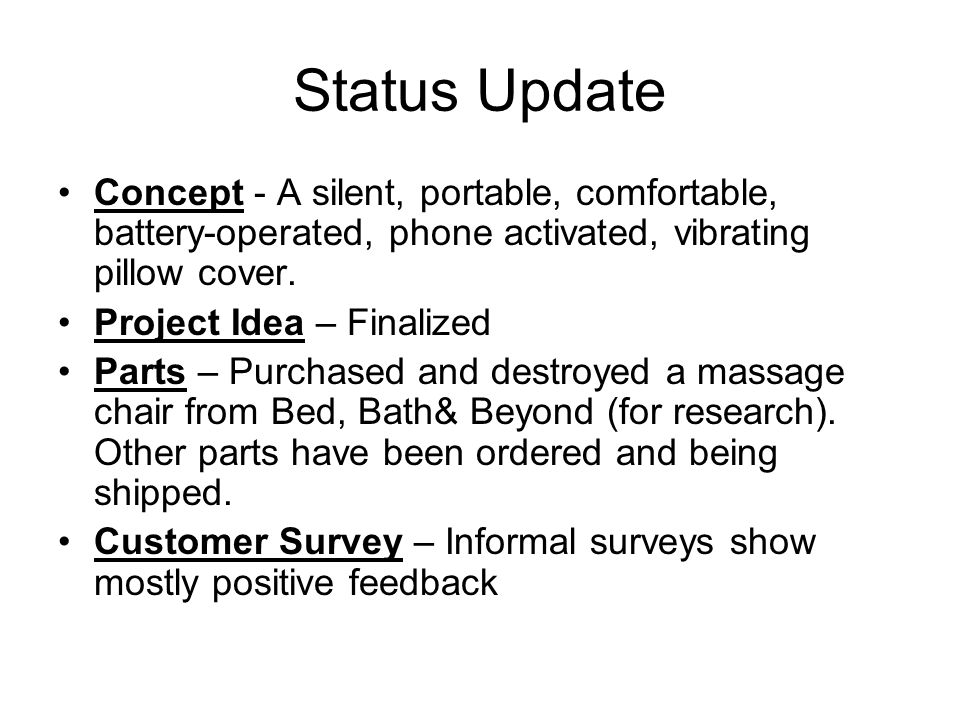 Status Update

• Concept - A silent, portable, comfortable, battery-operated, phone activated, vibrating pillow cover.
• Project Idea – Finalized
• Parts – Purchased and destroyed a massage chair from Bed, Bath& Beyond (for research). Other parts have been ordered and being shipped.
• Customer Survey – Informal surveys show mostly positive feedback